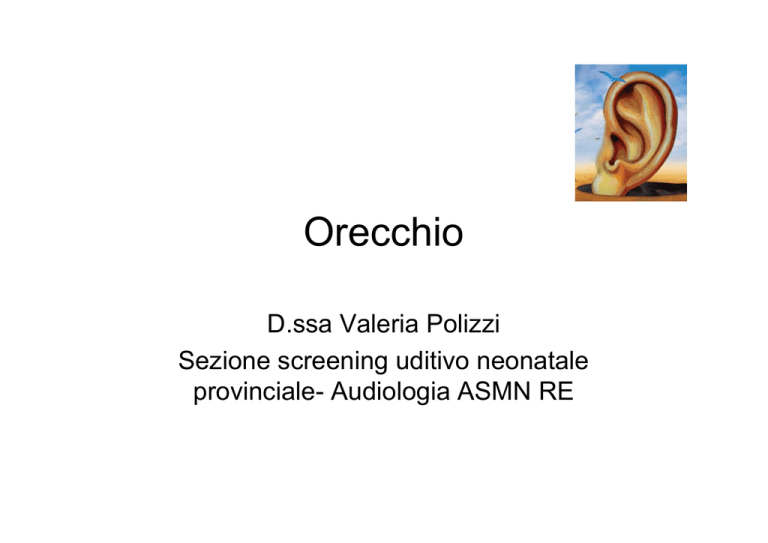 Orecchio

D.ssa Valeria Polizzi
Sezione screening uditivo neonatale provinciale- Audiologia ASMN RE